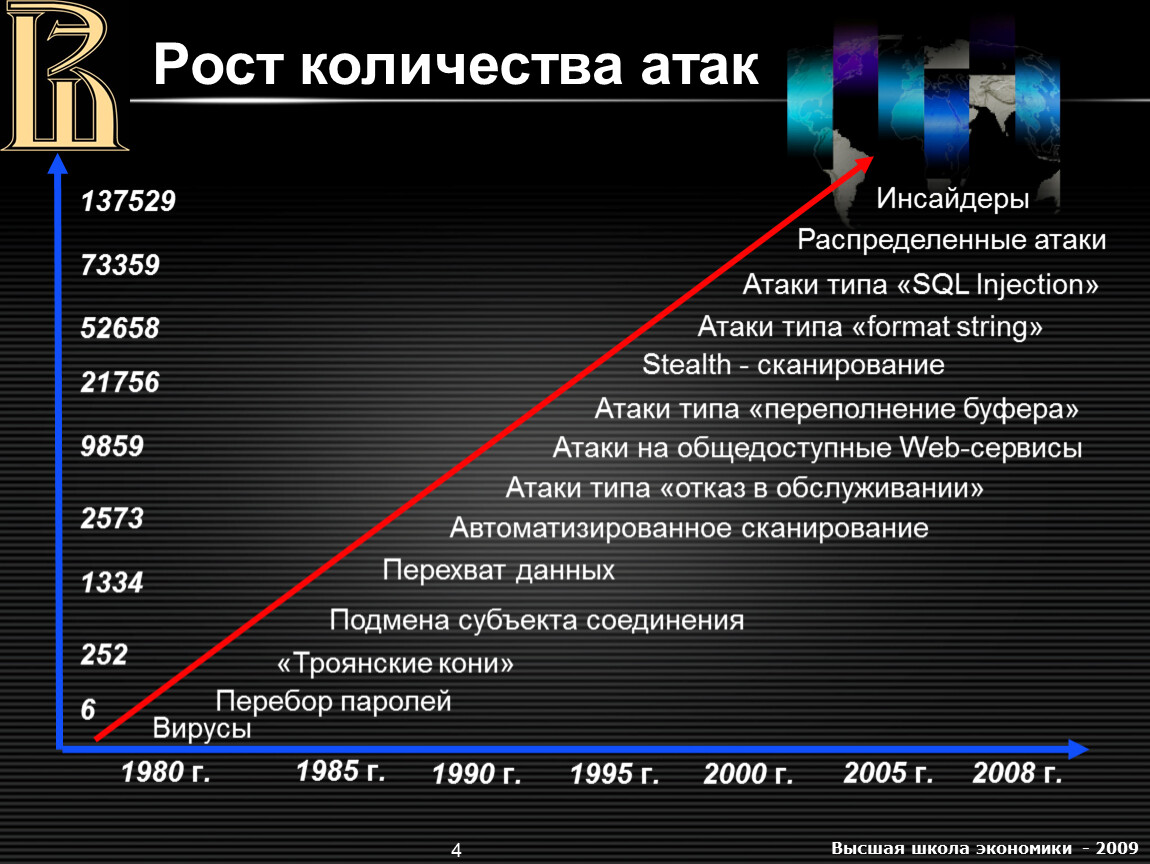 Рост количества атак

137529
73359
52658
21756
9859
2573
1334
252
6

Инсайдеры
Распределенные атаки
Атаки типа «SQL Injection»
Атаки типа «format string»
Stealth - сканирование
Атаки типа «переполнение буфера»
Атаки на общедоступные Web-сервисы
Атаки типа «отказ в обслуживании»
Автоматизированное сканирование
Перехват данных
Подмена субъекта соединения
«Троянские кони»
Перебор паролей
Вирусы

1980 г. 1985 г. 1990 г. 1995 г. 2000 г. 2005 г. 2008 г.

4

Высшая школа экономики - 2009